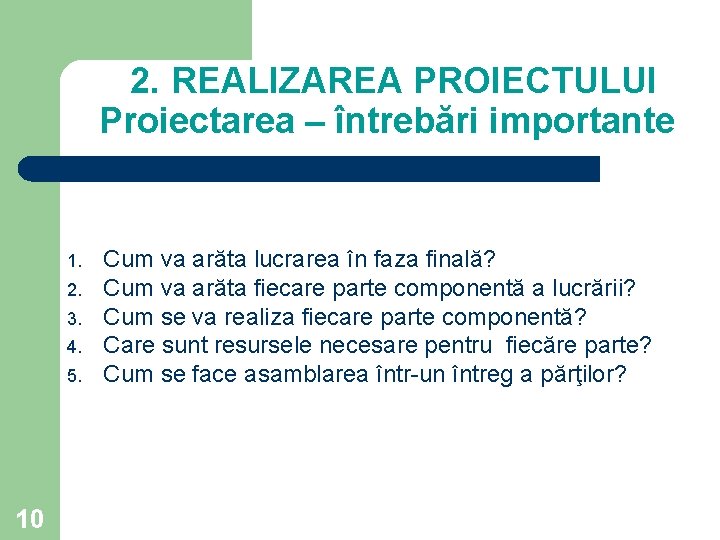 2. REALIZAREA PROIECTULUI
Proiectarea – întrebări importante

1. Cum va arăta lucrarea în faza finală?
2. Cum va arăta fiecare parte componentă a lucrării?
3. Cum se va realiza fiecare parte componentă?
4. Care sunt resursele necesare pentru fiecăre parte?
5. Cum se face asamblarea într-un întreg a părţilor?

10